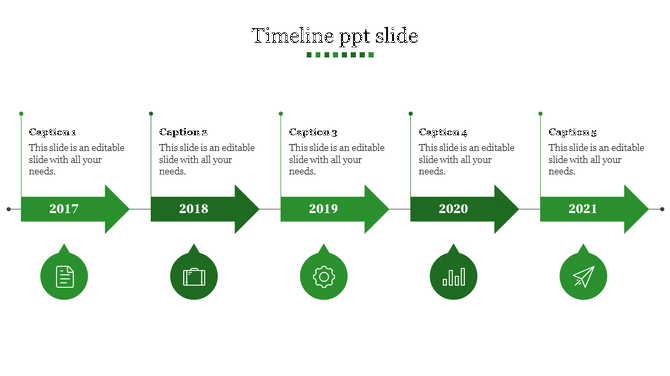 Timeline ppt slide

Caption 1
This slide is an editable slide with all your needs.

2017

Caption 2
This slide is an editable slide with all your needs.

2018

Caption 3
This slide is an editable slide with all your needs.

2019

Caption 4
This slide is an editable slide with all your needs.

2020

Caption 5
This slide is an editable slide with all your needs.

2021